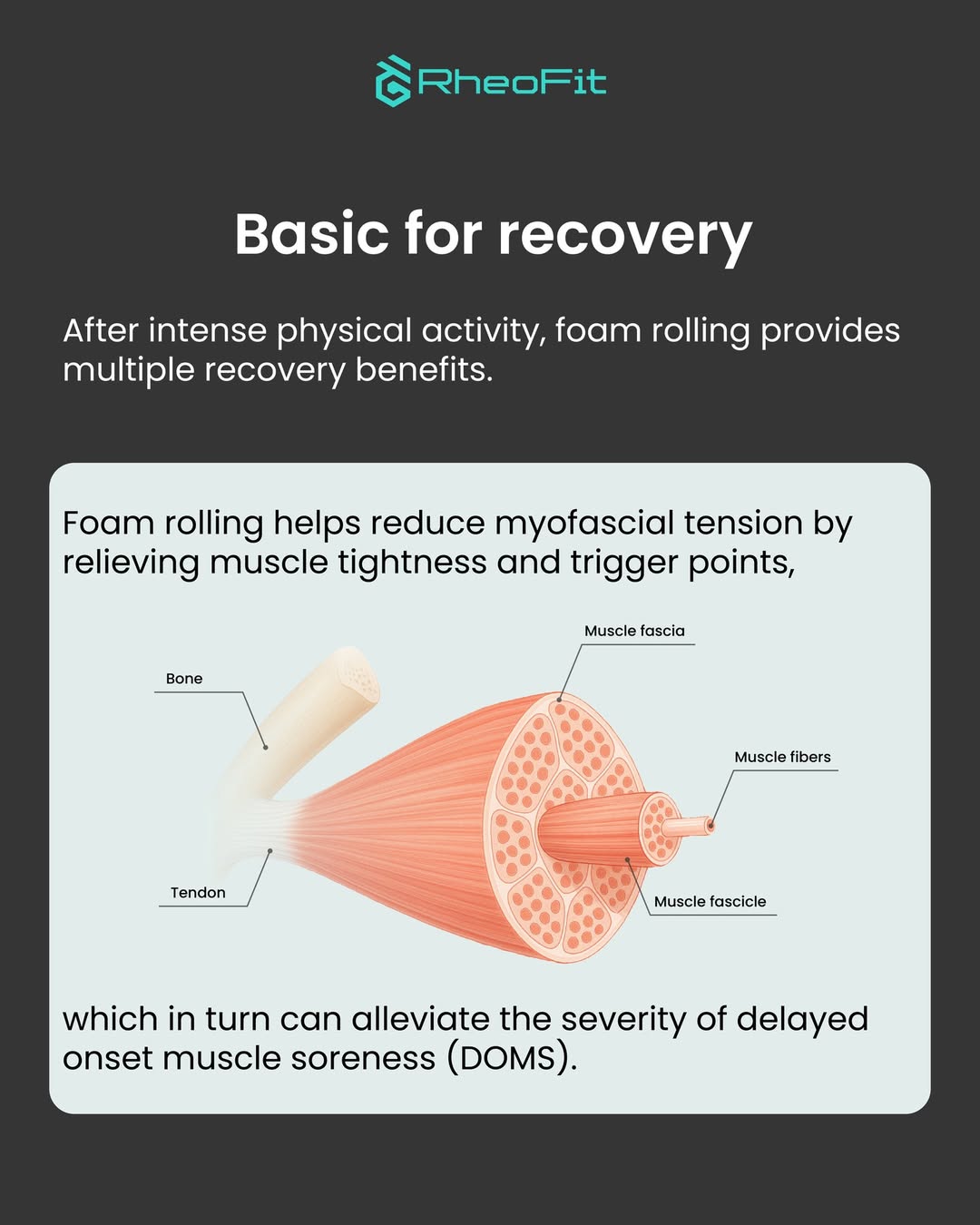 RheoFit

Basic for recovery

After intense physical activity, foam rolling provides multiple recovery benefits.

Foam rolling helps reduce myofascial tension by relieving muscle tightness and trigger points,

Muscle fascia

Bone

Muscle fibers

Tendon

Muscle fascicle

which in turn can alleviate the severity of delayed onset muscle soreness (DOMS).